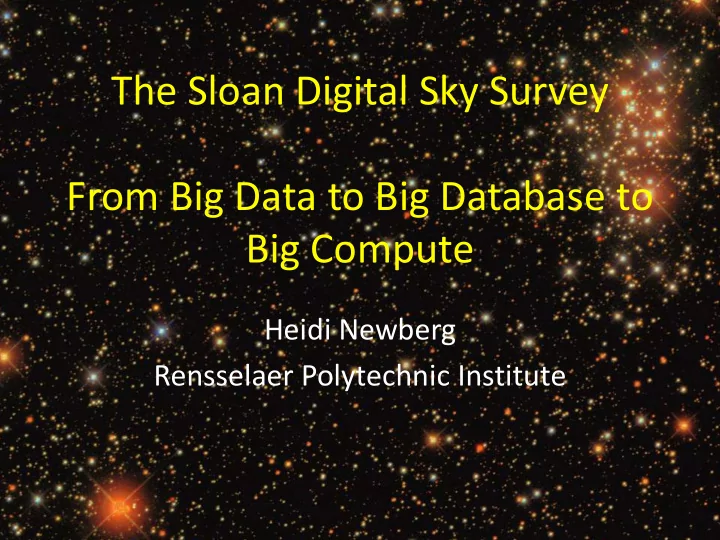 The Sloan Digital Sky Survey

From Big Data to Big Database to Big Compute

Heidi Newberg

Rensselaer Polytechnic Institute